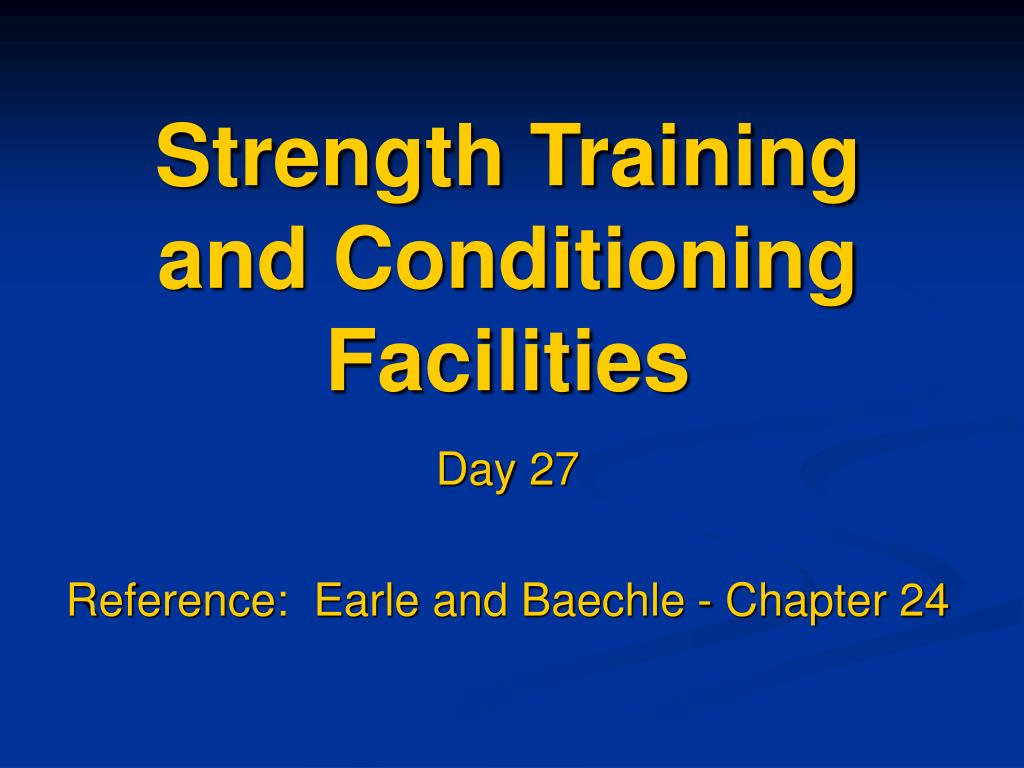 Strength Training and Conditioning Facilities

Day 27

Reference: Earle and Baechle - Chapter 24